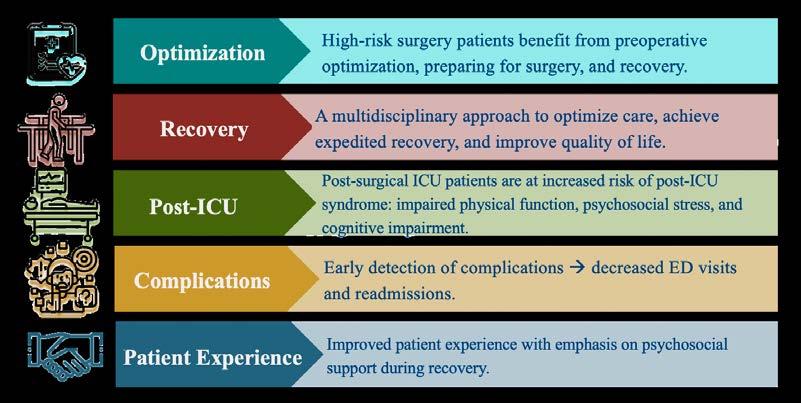 Optimization

High-risk surgery patients benefit from preoperative optimization, preparing for surgery, and recovery.

Recovery

A multidisciplinary approach to optimize care, achieve expedited recovery, and improve quality of life.

Post-ICU

Post-surgical ICU patients are at increased risk of post-ICU syndrome: impaired physical function, psychosocial stress, and cognitive impairment.

Complications

Early detection of complications → decreased ED visits and readmissions.

Patient Experience

Improved patient experience with emphasis on psychosocial support during recovery.